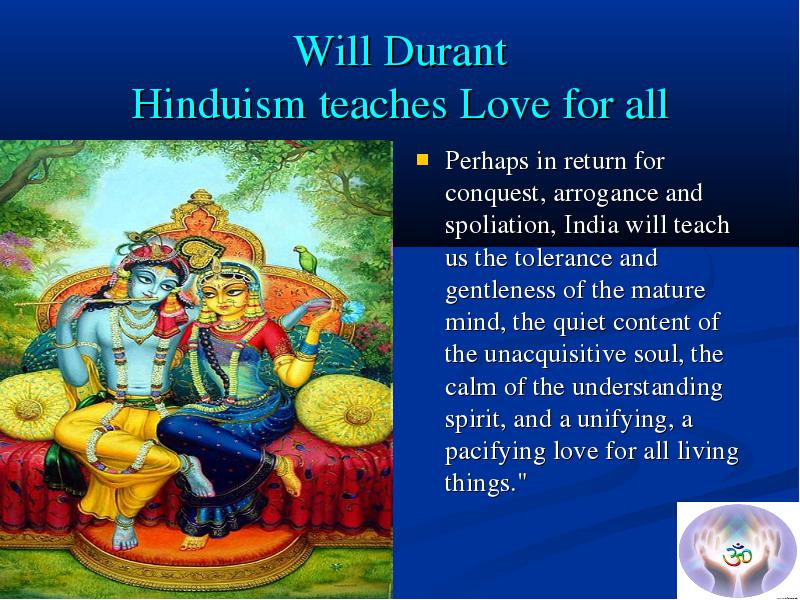 Will Durant
Hinduism teaches Love for all

Perhaps in return for conquest, arrogance and spoliation, India will teach us the tolerance and gentleness of the mature mind, the quiet content of the unacquisitive soul, the calm of the understanding spirit, and a unifying, a pacifying love for all living things."

ॐ